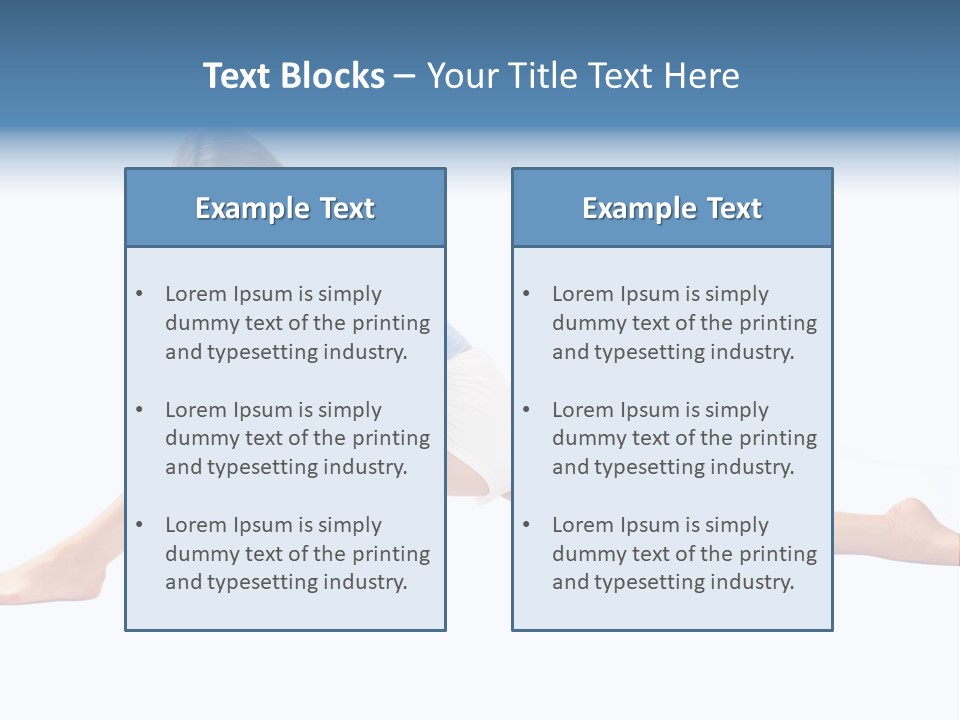 Text Blocks – Your Title Text Here

Example Text

• Lorem Ipsum is simply dummy text of the printing and typesetting industry.

• Lorem Ipsum is simply dummy text of the printing and typesetting industry.

• Lorem Ipsum is simply dummy text of the printing and typesetting industry.

Example Text

• Lorem Ipsum is simply dummy text of the printing and typesetting industry.

• Lorem Ipsum is simply dummy text of the printing and typesetting industry.

• Lorem Ipsum is simply dummy text of the printing and typesetting industry.